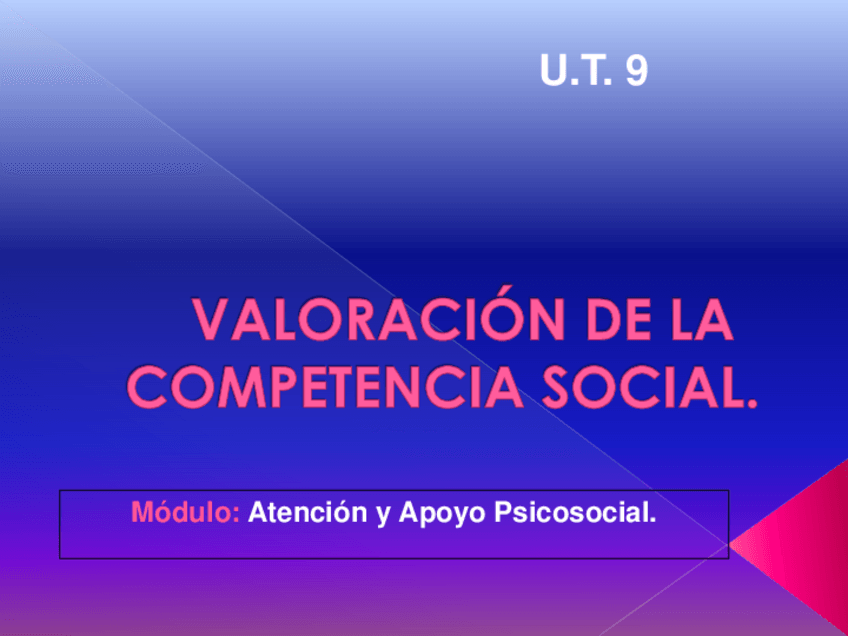 U.T. 9

VALORACIÓN DE LA COMPETENCIA SOCIAL.

Módulo: Atención y Apoyo Psicosocial.